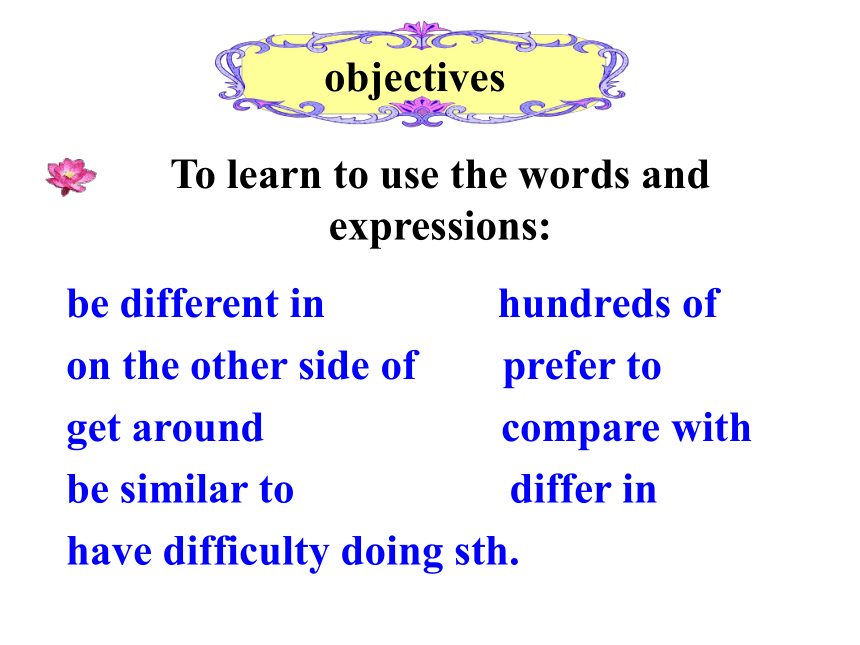 objectives

To learn to use the words and expressions:

be different in
on the other side of
get around
be similar to
have difficulty doing sth.

hundreds of
prefer to
compare with
differ in